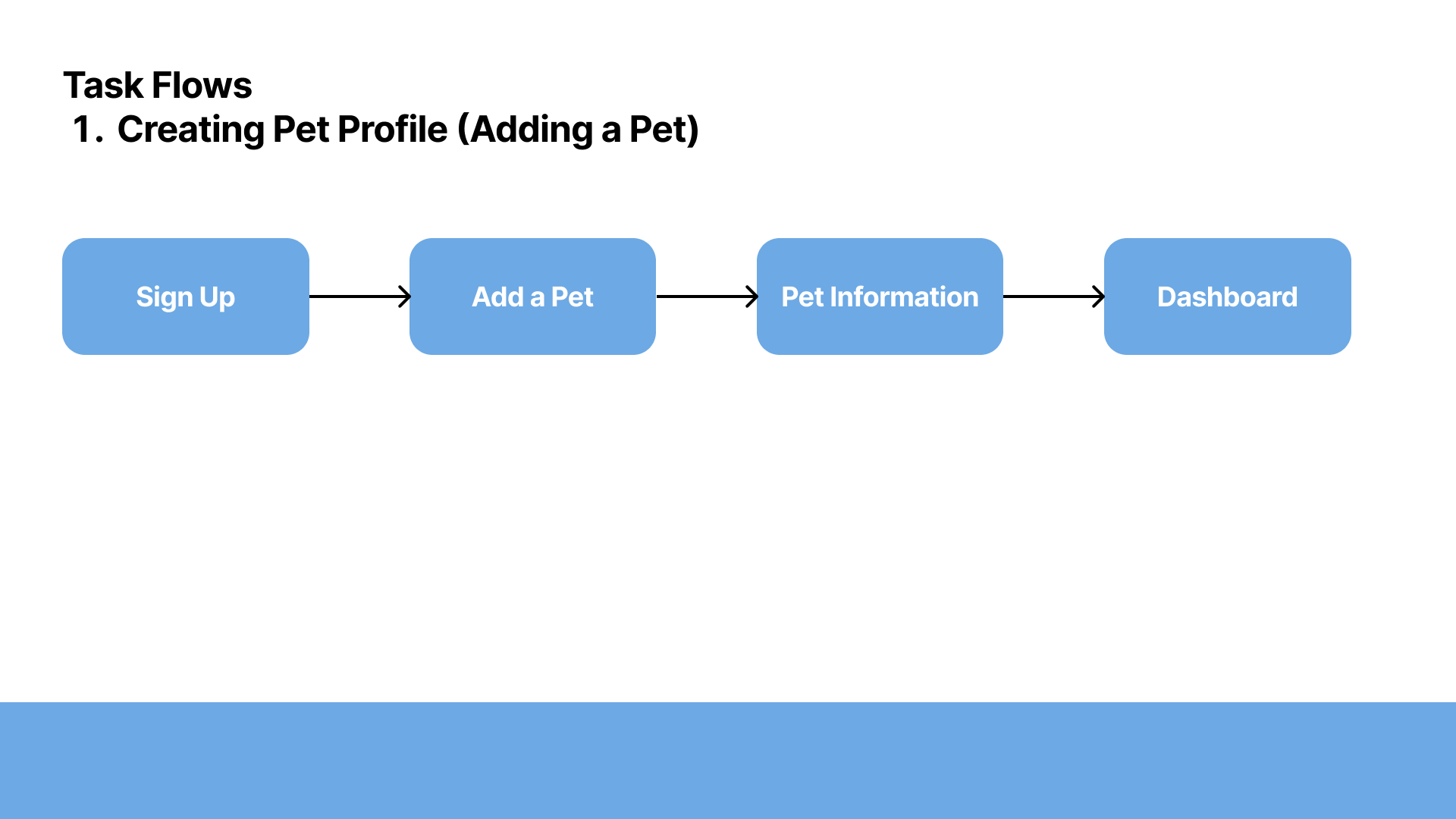 Task Flows
1. Creating Pet Profile (Adding a Pet)

Sign Up

Add a Pet

Pet Information

Dashboard